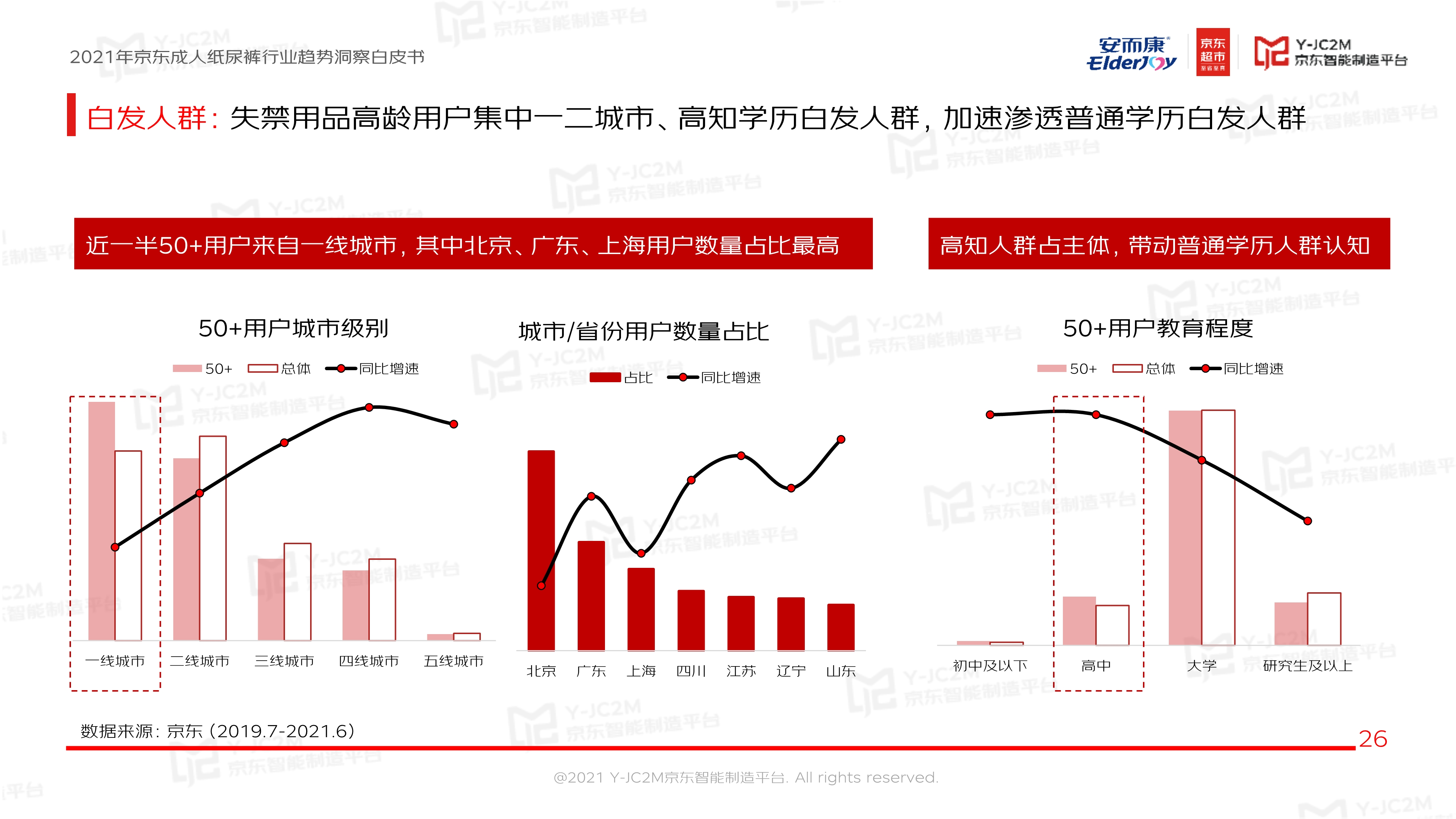 2021年京东成人纸尿裤行业趋势洞察白皮书

安而康 ElderJoy 京东超市 Y-JC2M 京东智能制造平台

白发人群：失禁用品高龄用户集中一二城市、高知学历白发人群，加速渗透普通学历白发人群

近一半50+用户来自一线城市，其中北京、广东、上海用户数量占比最高

高知人群占主体，带动普通学历人群认知

50+用户城市级别

50+ 总体 同比增速

一线城市 二线城市 三线城市 四线城市 五线城市

城市/省份用户数量占比

占比 同比增速

北京 广东 上海 四川 江苏 辽宁 山东

50+用户教育程度

50+ 总体 同比增速

初中及以下 高中 大学 研究生及以上

数据来源：京东（2019.7-2021.6）

26

@2021 Y-JC2M京东智能制造平台. All rights reserved.